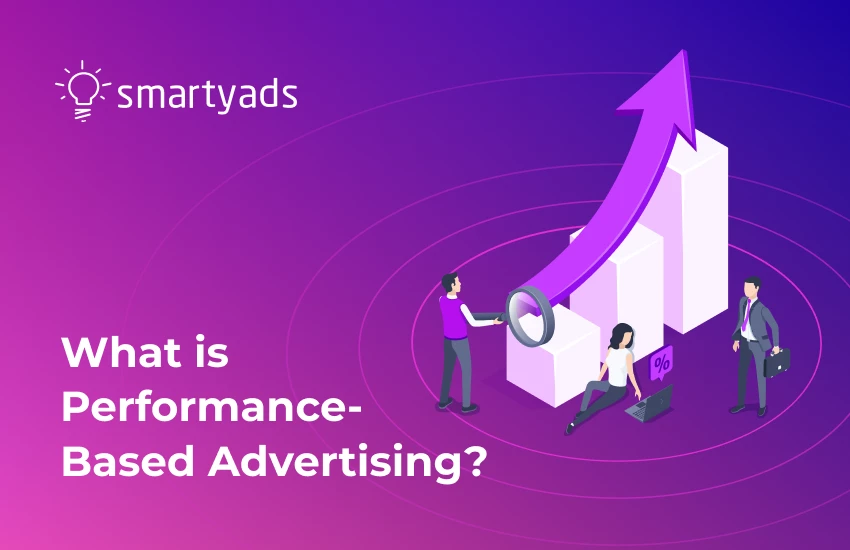 smartyads

What is Performance-Based Advertising?

%